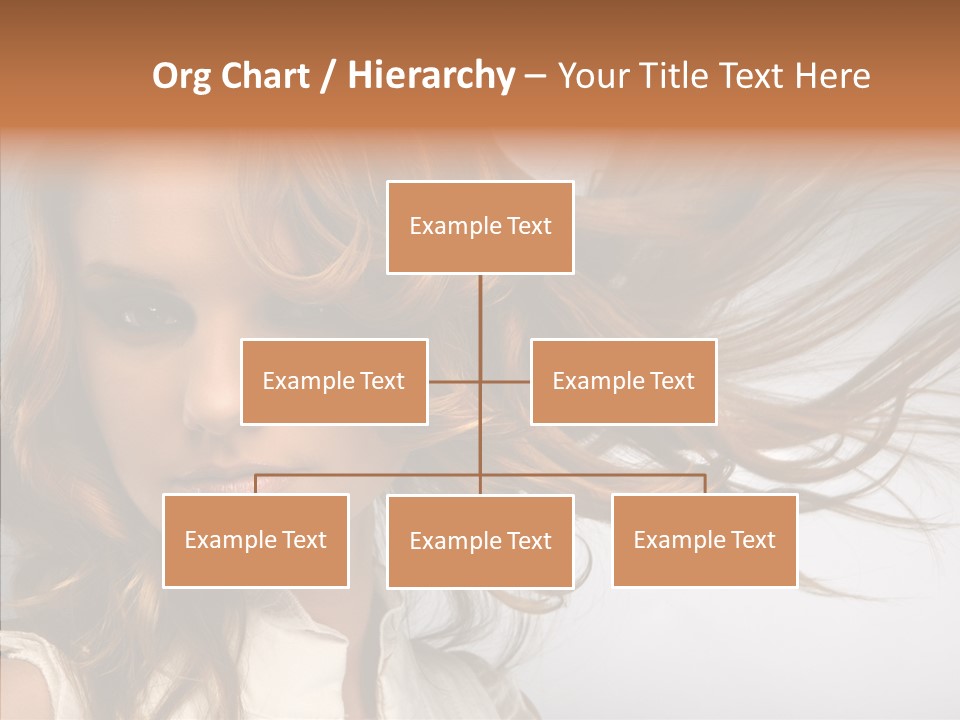 Org Chart / Hierarchy – Your Title Text Here

Example Text

Example Text

Example Text

Example Text

Example Text

Example Text